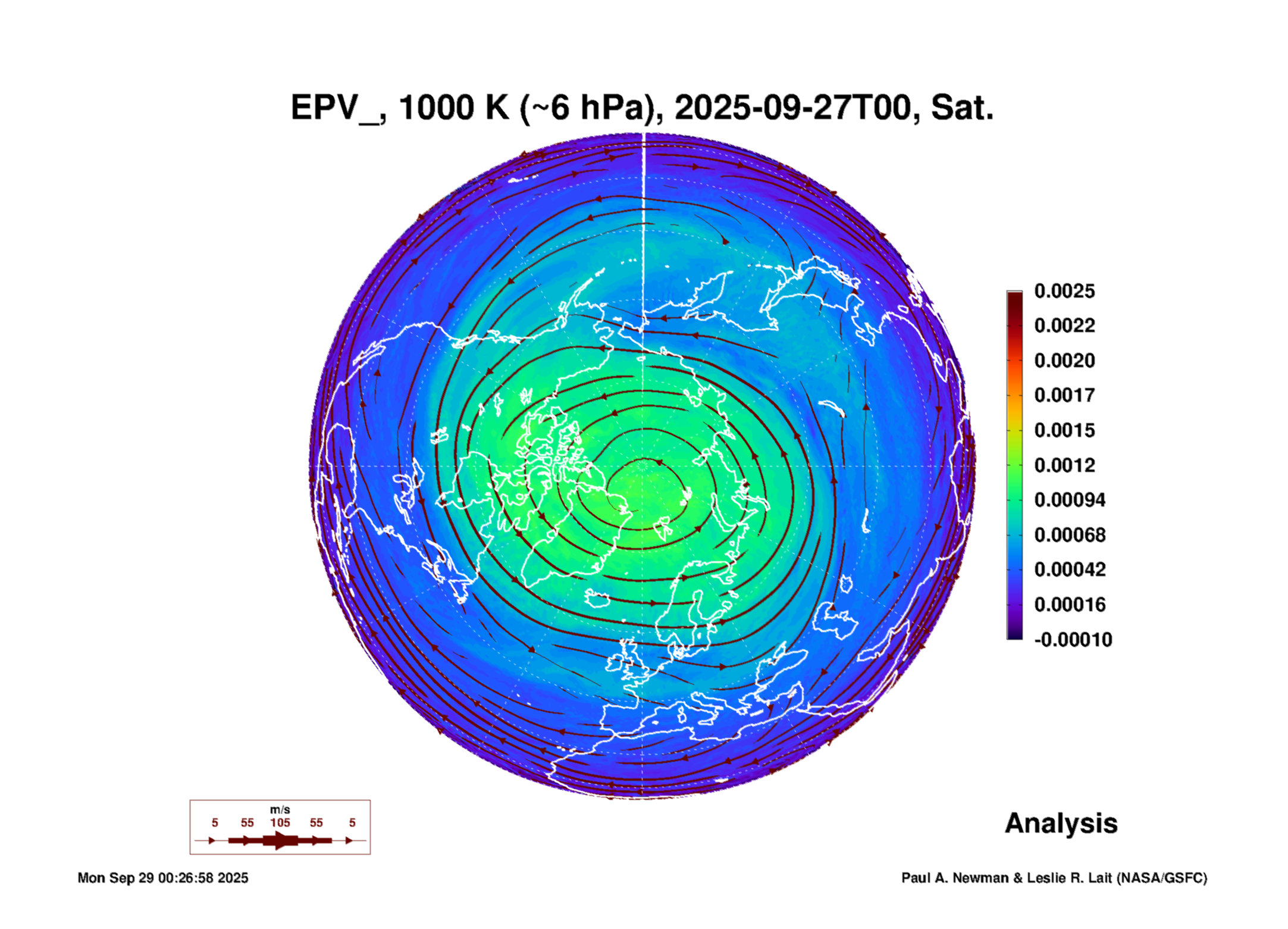 EPV_, 1000 K (~6 hPa), 2025-09-27T00, Sat.

0.0025
0.0022
0.0020
0.0017
0.0015
0.0012
0.00094
0.00068
0.00042
0.00016
-0.00010

m/s
5 55 105 55 5

Analysis

Mon Sep 29 00:26:58 2025

Paul A. Newman & Leslie R. Lait (NASA/GSFC)